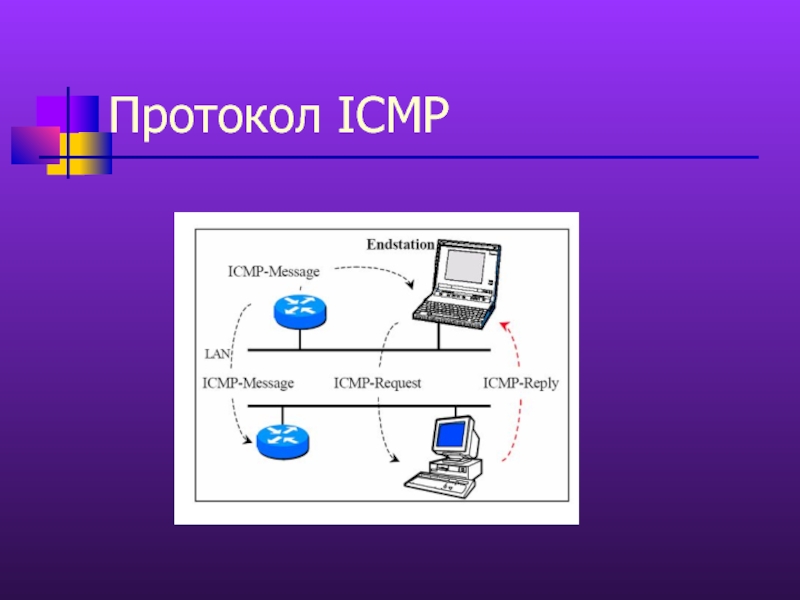 Протокол ICMP

Endstation

ICMP-Message

LAN

ICMP-Message

ICMP-Request

ICMP-Reply